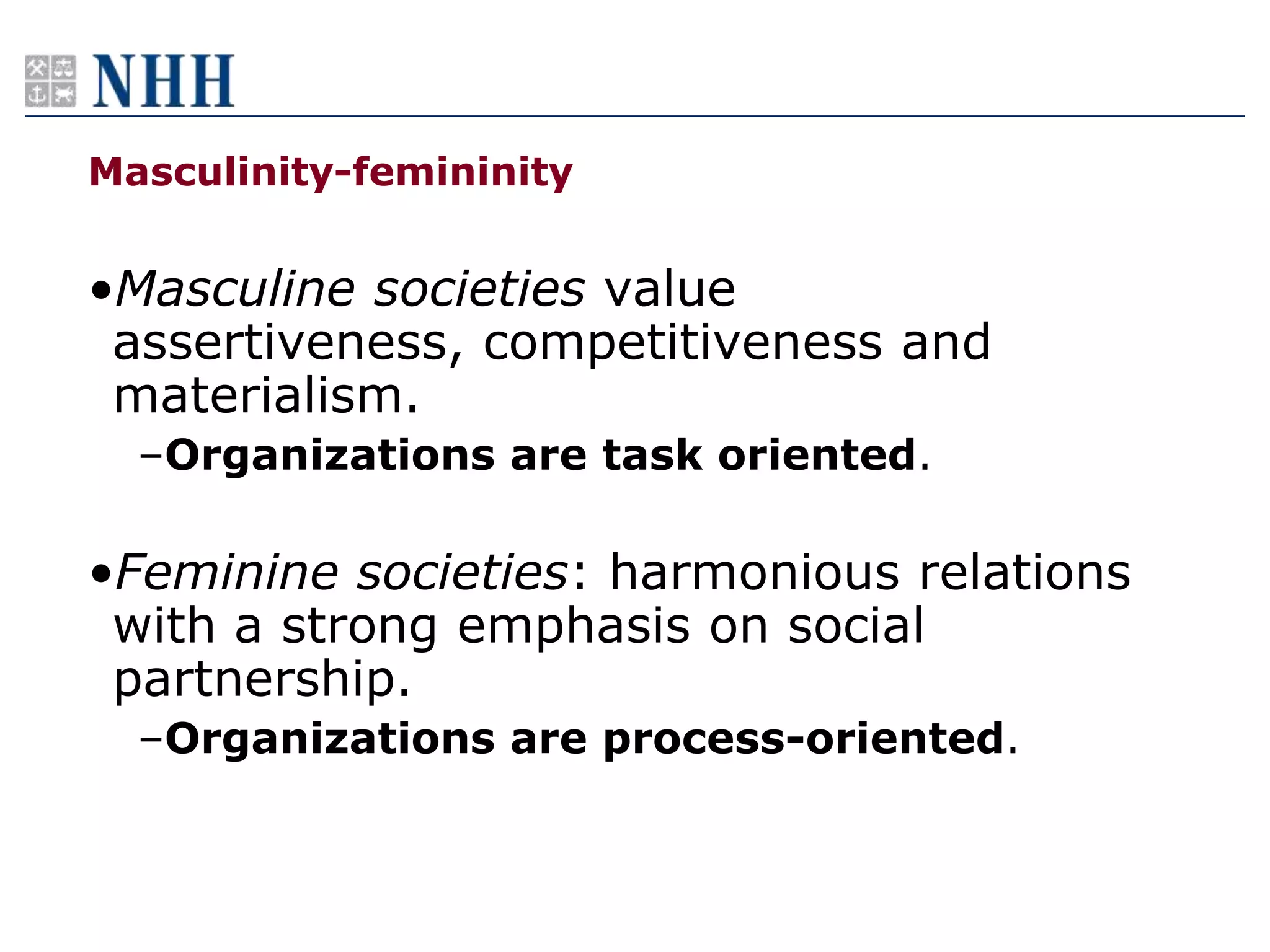 NHH

Masculinity-femininity

•Masculine societies value assertiveness, competitiveness and materialism.

–Organizations are task oriented.

•Feminine societies: harmonious relations with a strong emphasis on social partnership.

–Organizations are process-oriented.